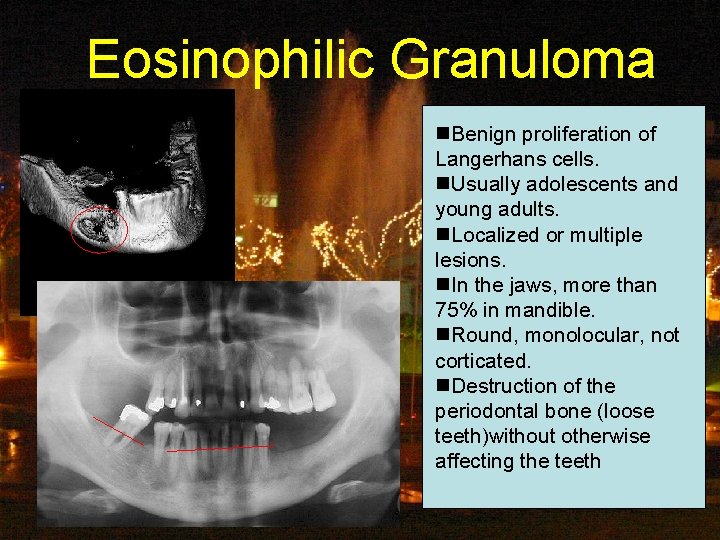 Eosinophilic Granuloma

■Benign proliferation of Langerhans cells.
■Usually adolescents and young adults.
■Localized or multiple lesions.
■In the jaws, more than 75% in mandible.
■Round, monolocular, not corticated.
■Destruction of the periodontal bone (loose teeth)without otherwise affecting the teeth